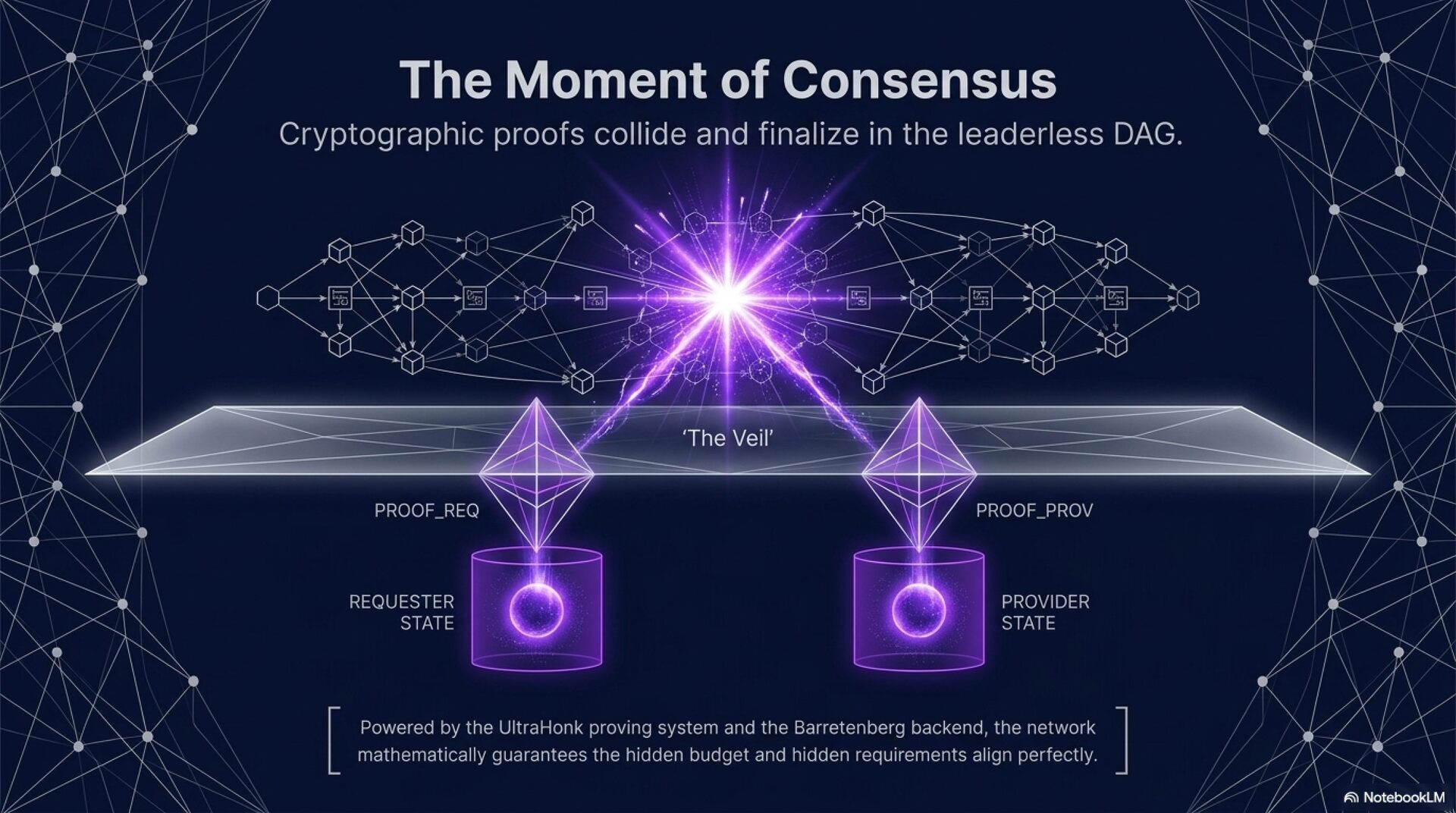 The Moment of Consensus

Cryptographic proofs collide and finalize in the leaderless DAG.

'The Veil'

PROOF_REQ

PROOF_PROV

REQUESTER STATE

PROVIDER STATE

Powered by the UltraHonk proving system and the Barretenberg backend, the network mathematically guarantees the hidden budget and hidden requirements align perfectly.

NotebookLM